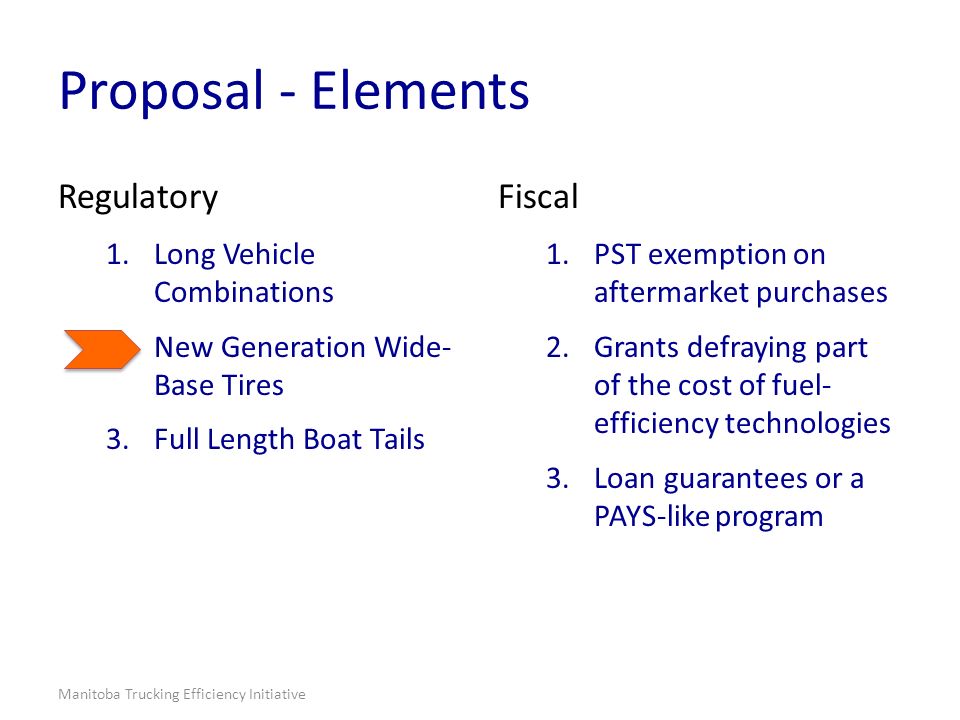 Proposal - Elements

Regulatory

1. Long Vehicle Combinations

New Generation Wide-Base Tires

3. Full Length Boat Tails

Fiscal

1. PST exemption on aftermarket purchases

2. Grants defraying part of the cost of fuel-efficiency technologies

3. Loan guarantees or a PAYS-like program

Manitoba Trucking Efficiency Initiative